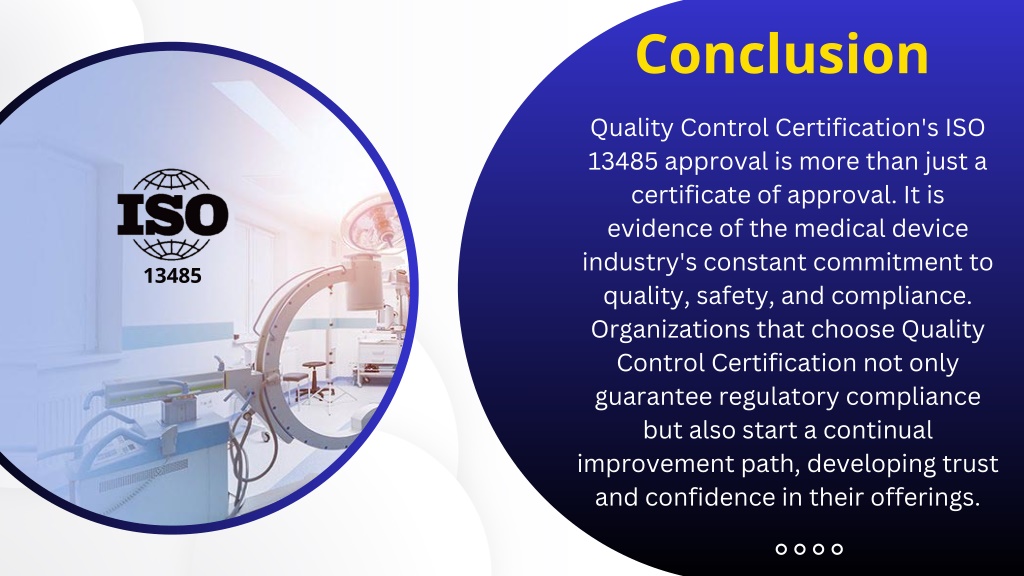 ISO
13485

Conclusion

Quality Control Certification's ISO 13485 approval is more than just a certificate of approval. It is evidence of the medical device industry's constant commitment to quality, safety, and compliance. Organizations that choose Quality Control Certification not only guarantee regulatory compliance but also start a continual improvement path, developing trust and confidence in their offerings.